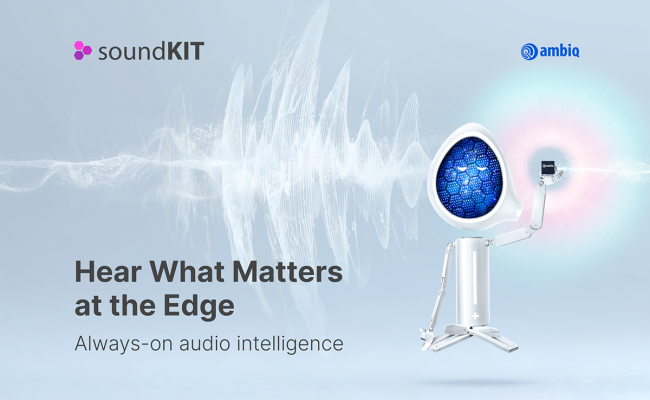 soundKIT

ambiq

Hear What Matters at the Edge

Always-on audio intelligence